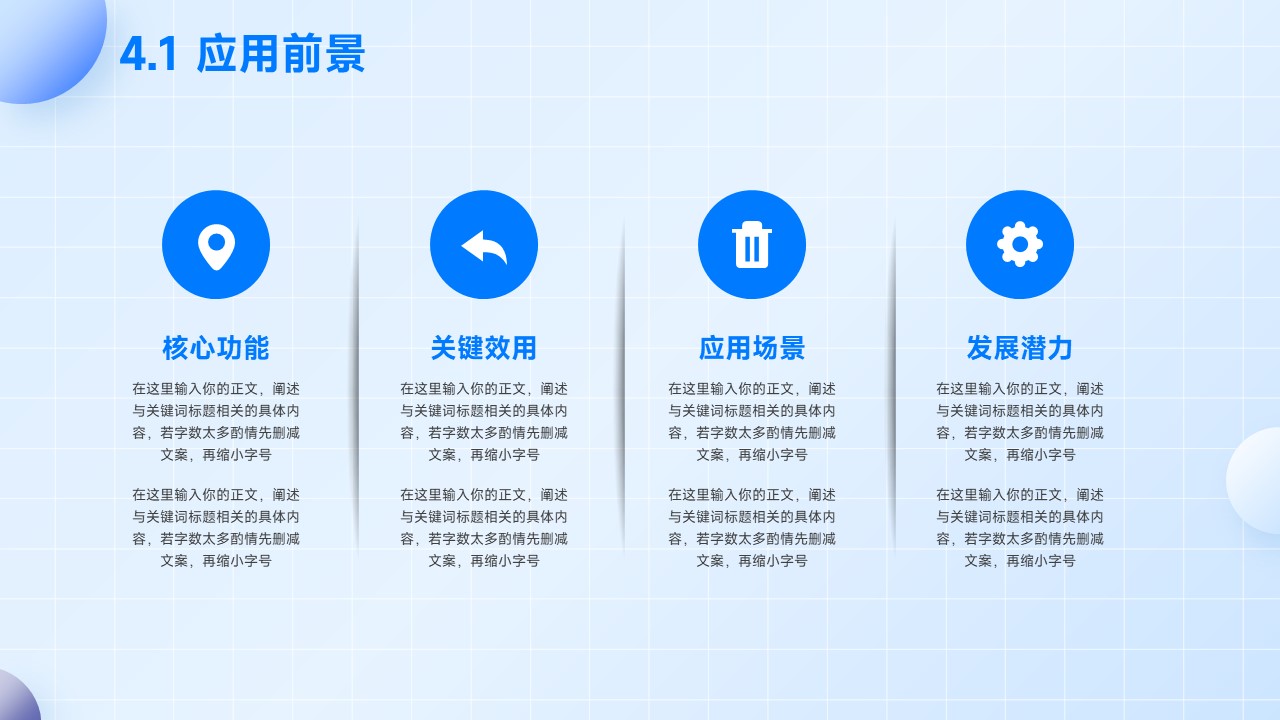 4.1 应用前景

核心功能

在这里输入你的正文，阐述与关键词标题相关的具体内容，若字数太多酌情先删减文案，再缩小字号

在这里输入你的正文，阐述与关键词标题相关的具体内容，若字数太多酌情先删减文案，再缩小字号

关键效用

在这里输入你的正文，阐述与关键词标题相关的具体内容，若字数太多酌情先删减文案，再缩小字号

在这里输入你的正文，阐述与关键词标题相关的具体内容，若字数太多酌情先删减文案，再缩小字号

应用场景

在这里输入你的正文，阐述与关键词标题相关的具体内容，若字数太多酌情先删减文案，再缩小字号

在这里输入你的正文，阐述与关键词标题相关的具体内容，若字数太多酌情先删减文案，再缩小字号

发展潜力

在这里输入你的正文，阐述与关键词标题相关的具体内容，若字数太多酌情先删减文案，再缩小字号

在这里输入你的正文，阐述与关键词标题相关的具体内容，若字数太多酌情先删减文案，再缩小字号